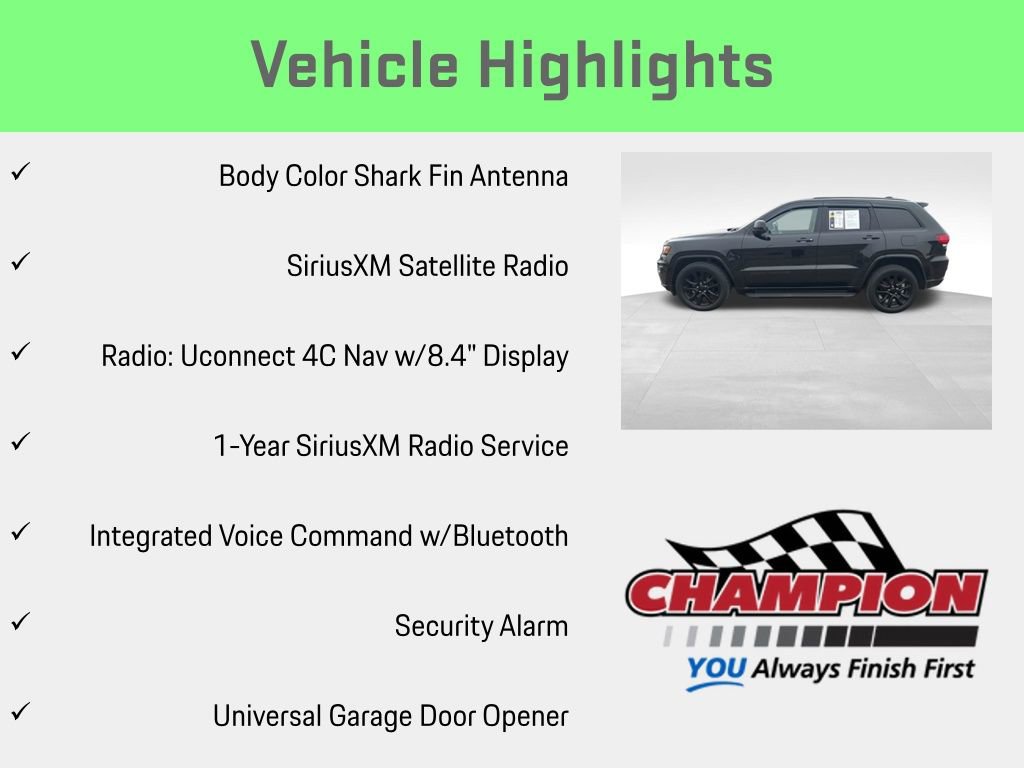 Vehicle Highlights

✓ Body Color Shark Fin Antenna

✓ SiriusXM Satellite Radio

✓ Radio: Uconnect 4C Nav w/8.4" Display

✓ 1-Year SiriusXM Radio Service

✓ Integrated Voice Command w/Bluetooth

✓ Security Alarm

✓ Universal Garage Door Opener

CHAMPION

YOU Always Finish First